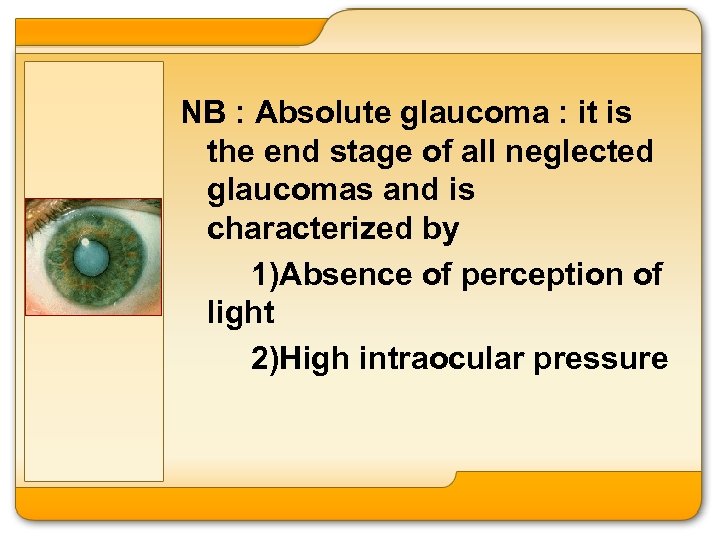 NB : Absolute glaucoma : it is the end stage of all neglected glaucomas and is characterized by

1)Absence of perception of light

2)High intraocular pressure